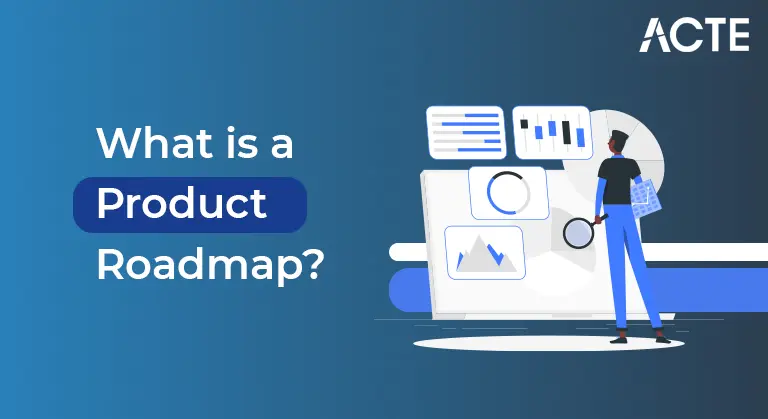 ACTE

What is a Product Roadmap?